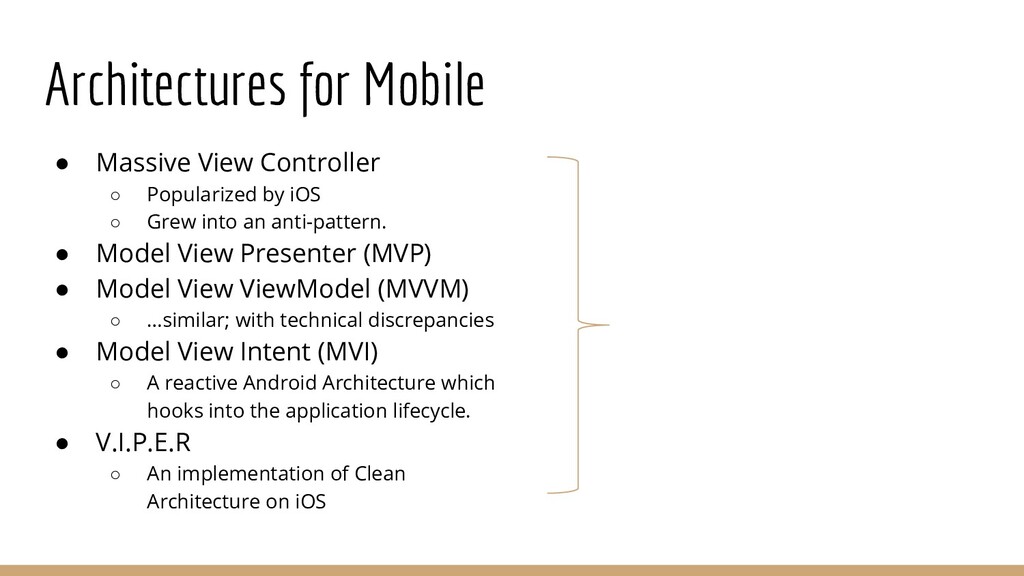 Architectures for Mobile

● Massive View Controller
○ Popularized by iOS
○ Grew into an anti-pattern.
● Model View Presenter (MVP)
● Model View ViewModel (MVVM)
○ ...similar; with technical discrepancies
● Model View Intent (MVI)
○ A reactive Android Architecture which hooks into the application lifecycle.
● V.I.P.E.R
○ An implementation of Clean Architecture on iOS